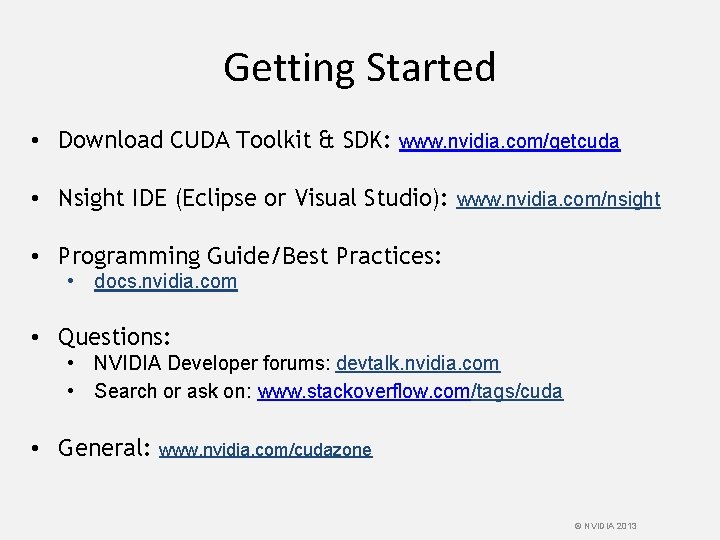 Getting Started

• Download CUDA Toolkit & SDK: www.nvidia.com/getcuda

• Nsight IDE (Eclipse or Visual Studio): www.nvidia.com/nsight

• Programming Guide/Best Practices:
  • docs.nvidia.com

• Questions:
  • NVIDIA Developer forums: devtalk.nvidia.com
  • Search or ask on: www.stackoverflow.com/tags/cuda

• General: www.nvidia.com/cudazone

© NVIDIA 2013